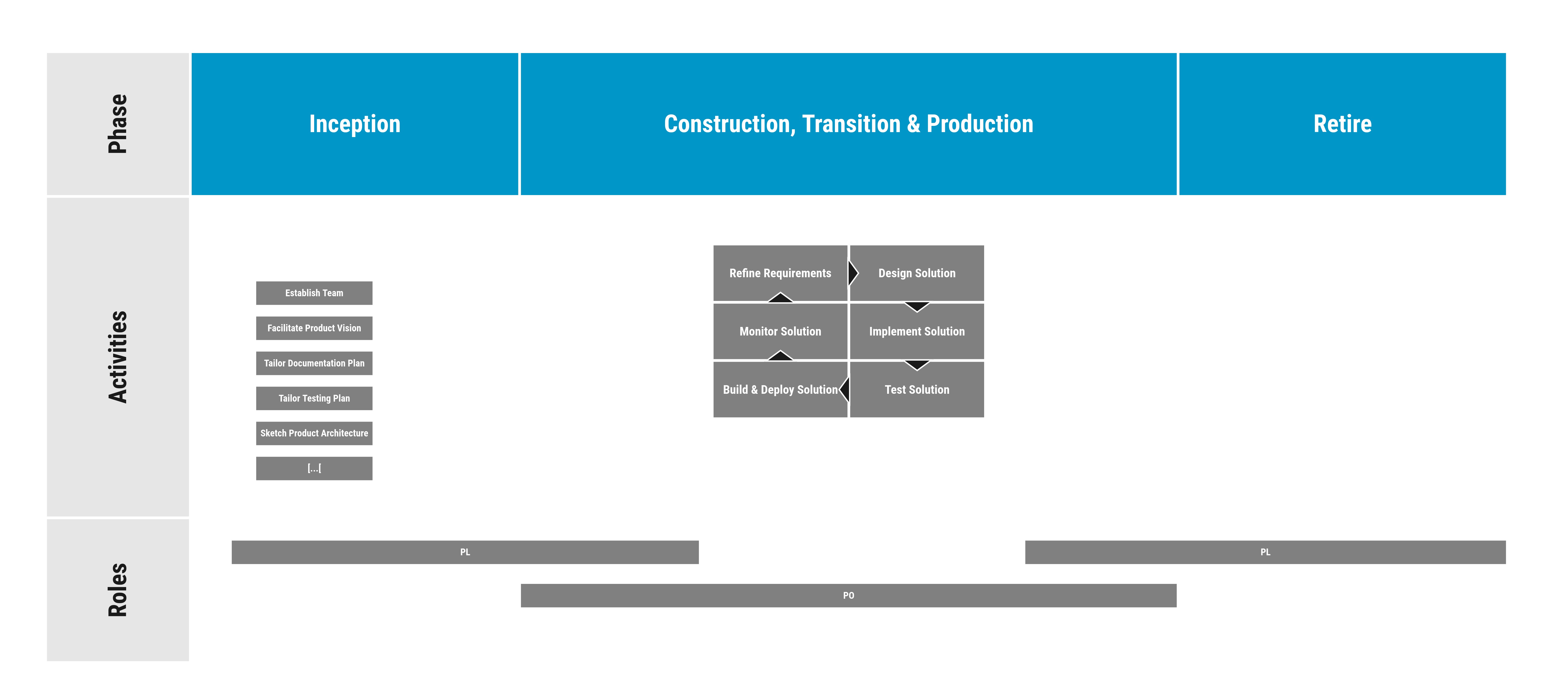 Phase

Inception

Construction, Transition & Production

Retire

Activities

Establish Team

Facilitate Product Vision

Tailor Documentation Plan

Tailor Testing Plan

Sketch Product Architecture

[...[

Refine Requirements

Design Solution

Monitor Solution

Implement Solution

Build & Deploy Solution

Test Solution

Roles

PL

PL

PO